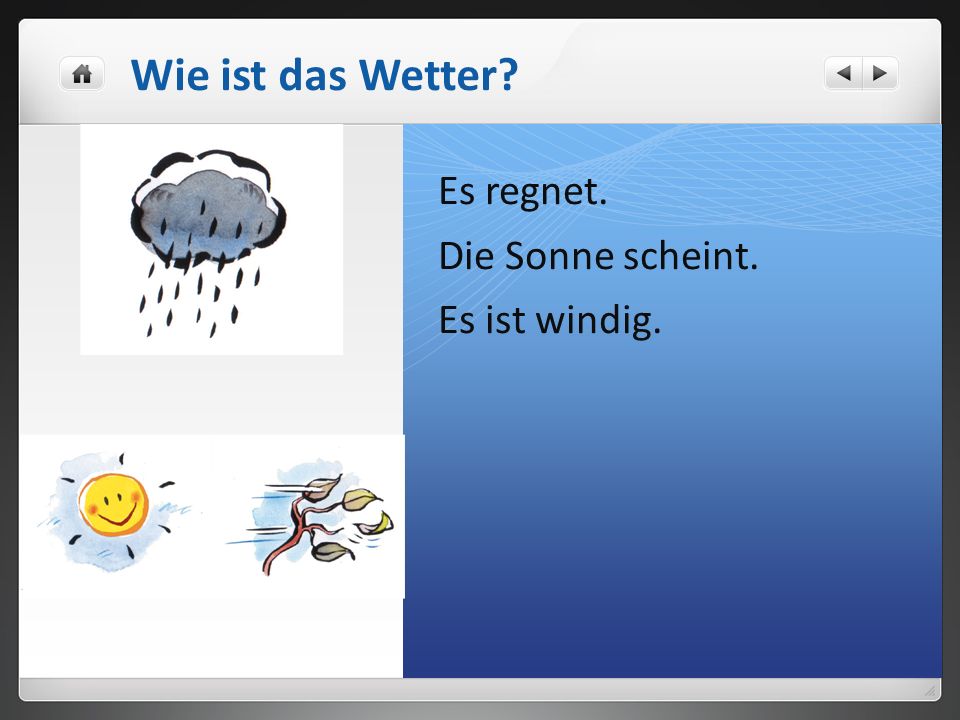 Wie ist das Wetter?

Es regnet.

Die Sonne scheint.

Es ist windig.